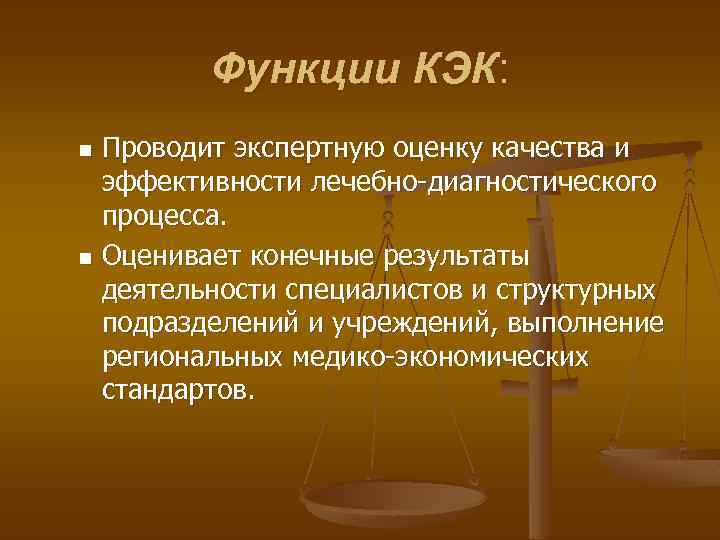 Функции КЭК:

■ Проводит экспертную оценку качества и эффективности лечебно-диагностического процесса.

■ Оценивает конечные результаты деятельности специалистов и структурных подразделений и учреждений, выполнение региональных медико-экономических стандартов.